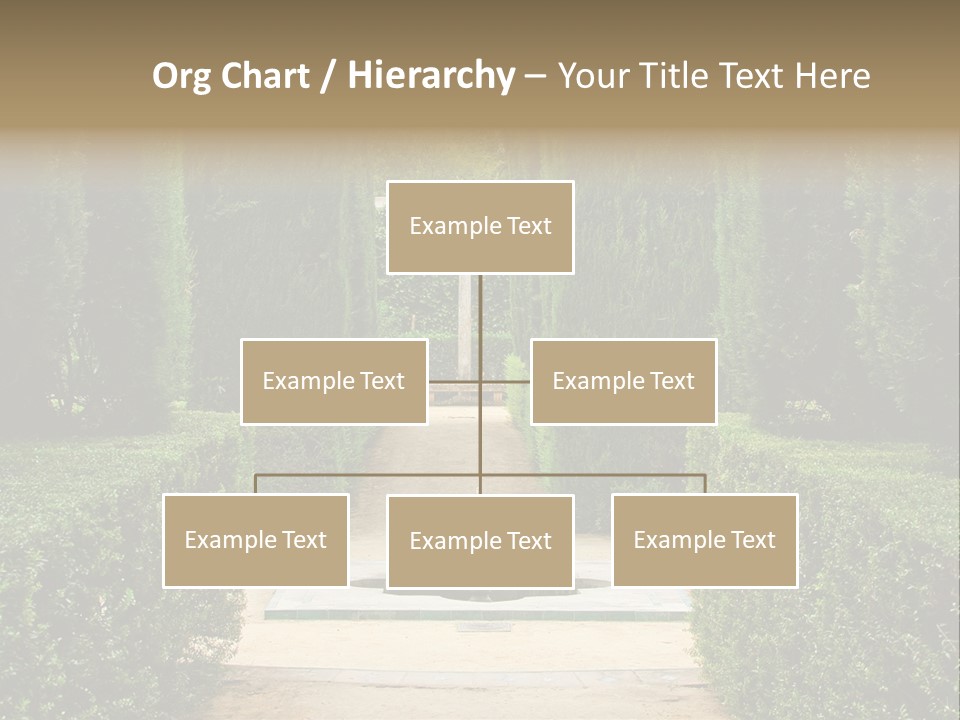 Org Chart / Hierarchy – Your Title Text Here

Example Text

Example Text

Example Text

Example Text

Example Text

Example Text